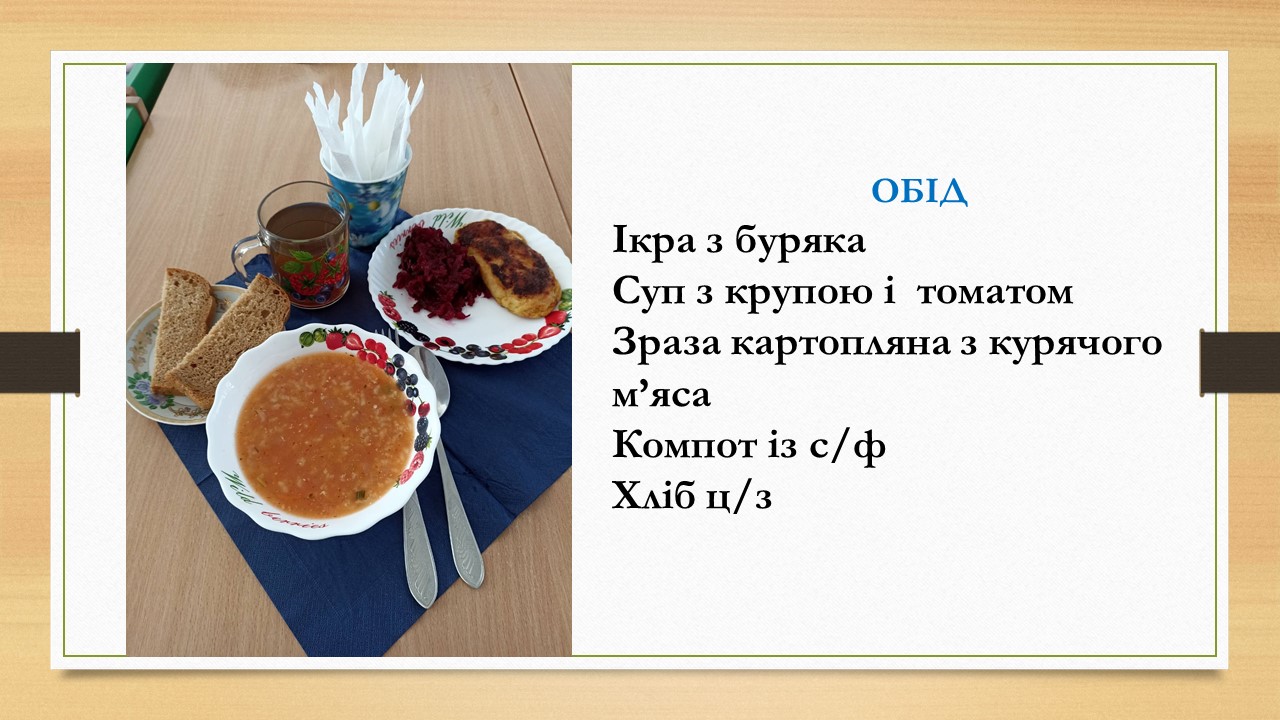 ОБІД
Ікра з буряка
Суп з крупою і  томатом
Зраза картопляна з курячого м’яса
Компот із с/ф
Хліб ц/з